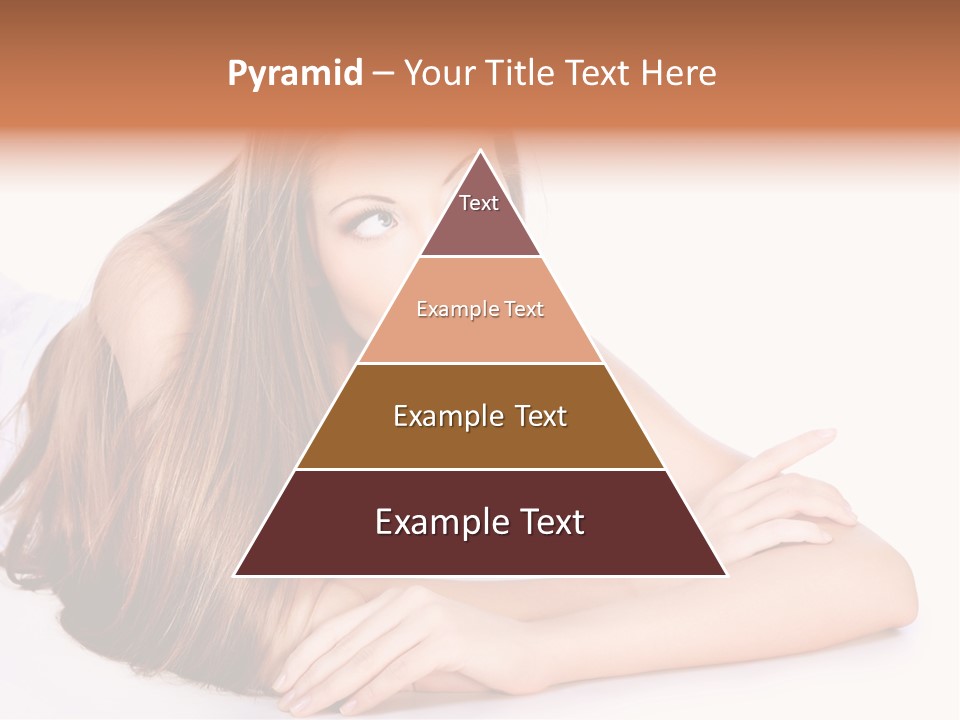 Pyramid – Your Title Text Here

Text

Example Text

Example Text

Example Text